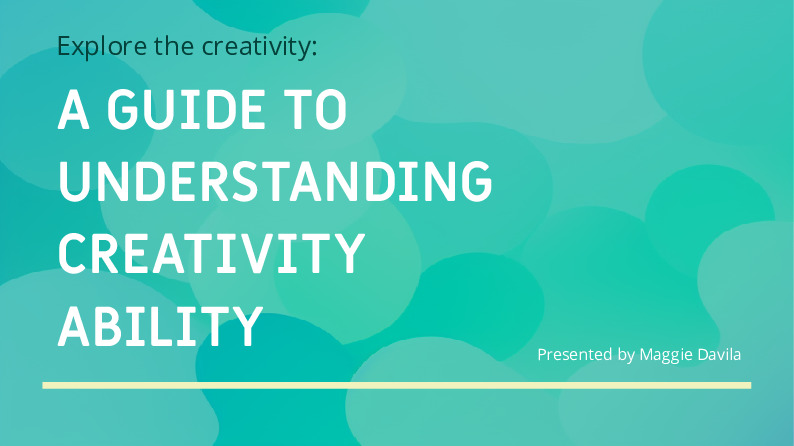 Explore the creativity:

A GUIDE TO UNDERSTANDING CREATIVITY ABILITY

Presented by Maggie Davila